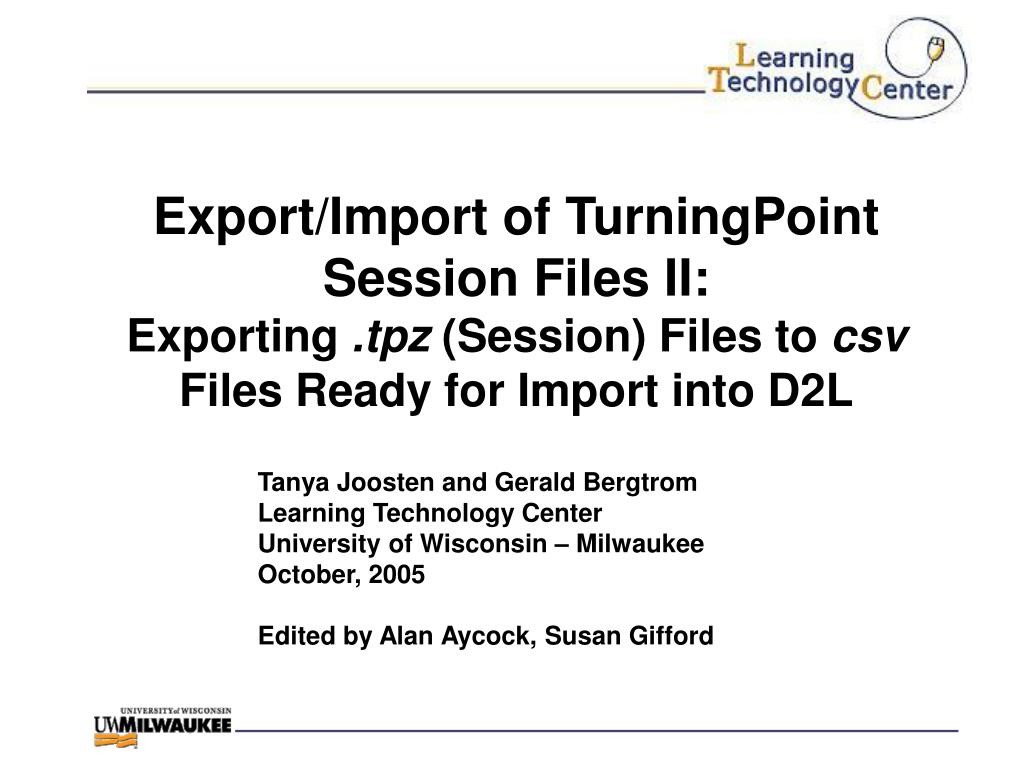 Learning Technology Center

Export/Import of TurningPoint Session Files II:
Exporting .tpz (Session) Files to csv Files Ready for Import into D2L

Tanya Joosten and Gerald Bergtrom
Learning Technology Center
University of Wisconsin – Milwaukee
October, 2005

Edited by Alan Aycock, Susan Gifford

UNIVERSITY of WISCONSIN
UWMILWAUKEE